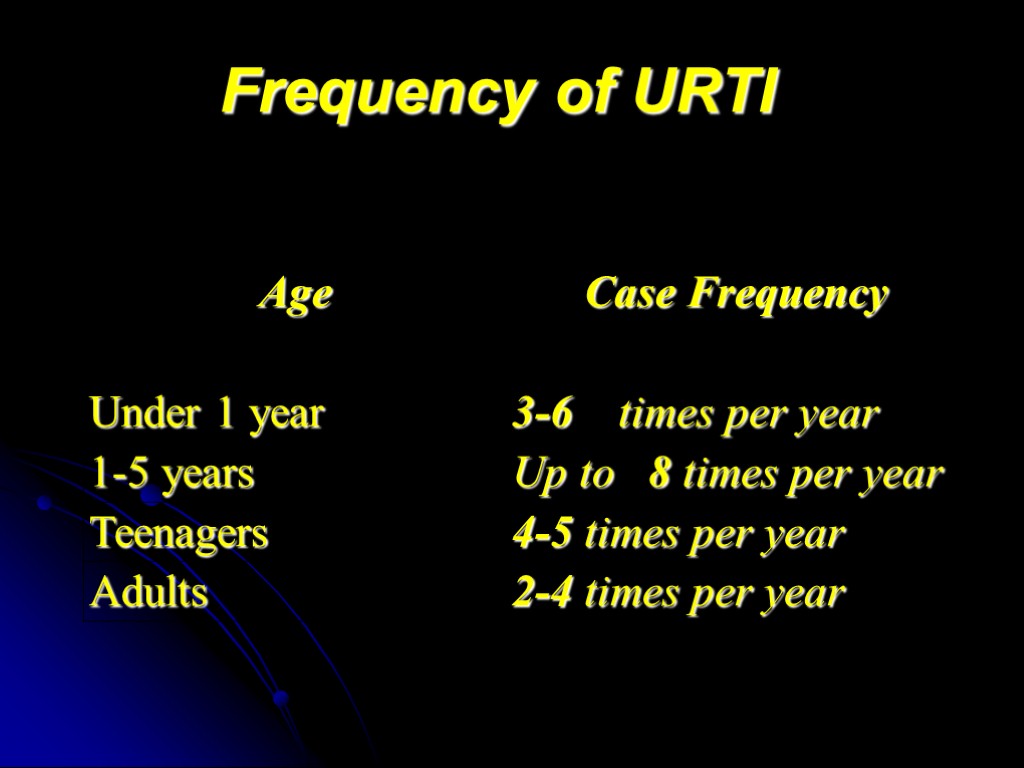 Frequency of URTI

| Age | Case Frequency |
|---|---|
| Under 1 year | 3-6 times per year |
| 1-5 years | Up to 8 times per year |
| Teenagers | 4-5 times per year |
| Adults | 2-4 times per year |